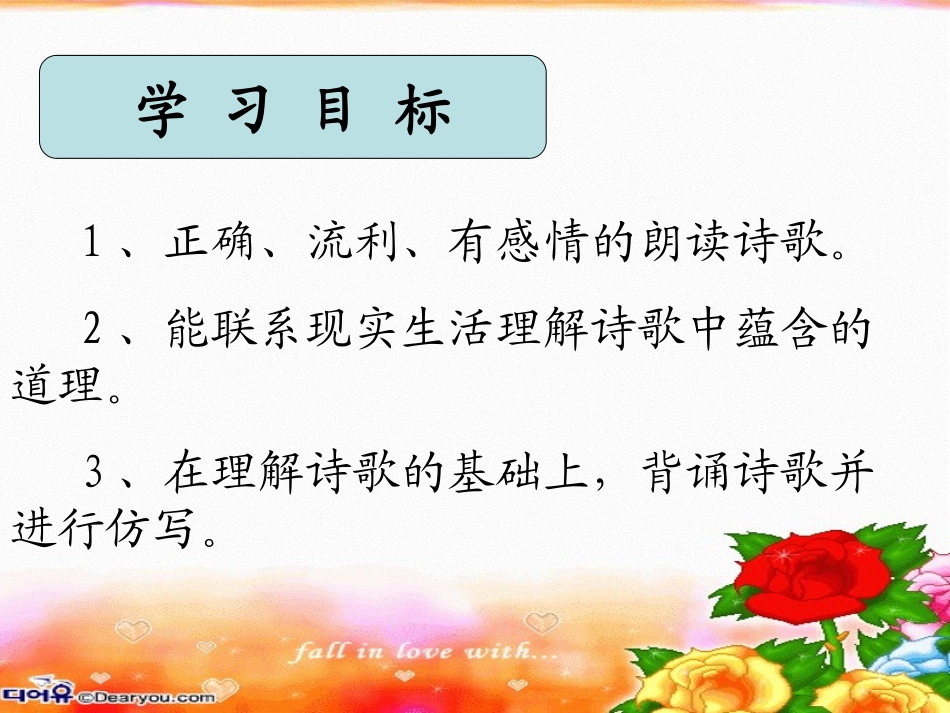 学 习 目 标

1、正确、流利、有感情的朗读诗歌。

2、能联系现实生活理解诗歌中蕴含的道理。

3、在理解诗歌的基础上，背诵诗歌并进行仿写。

fall in love with...

디어유 ©Dearyou.com